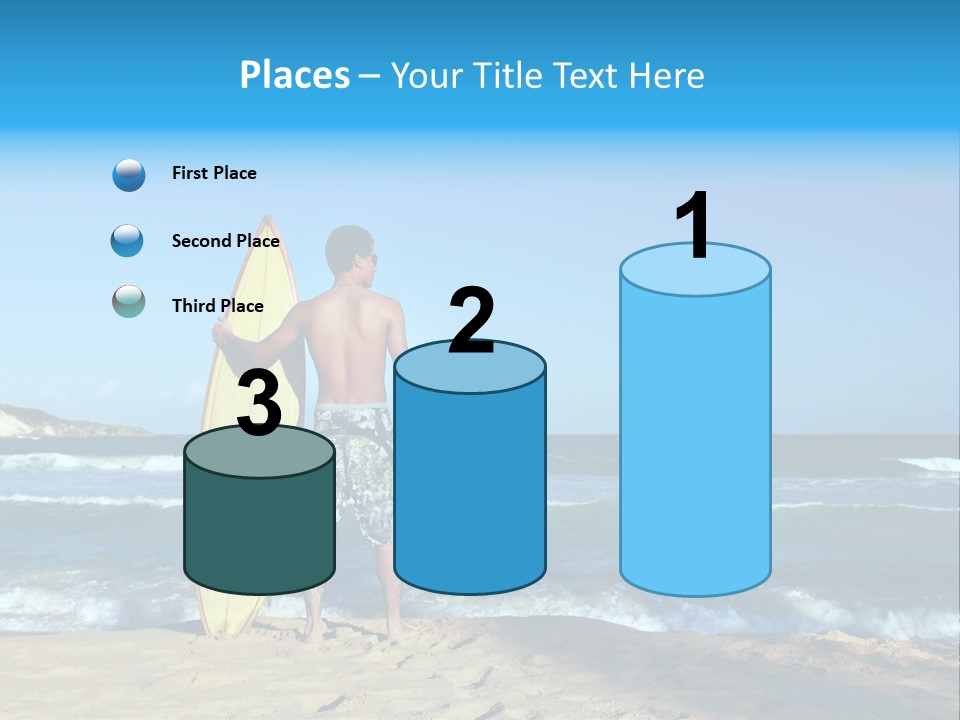 Places – Your Title Text Here

First Place

Second Place

Third Place

3

2

1